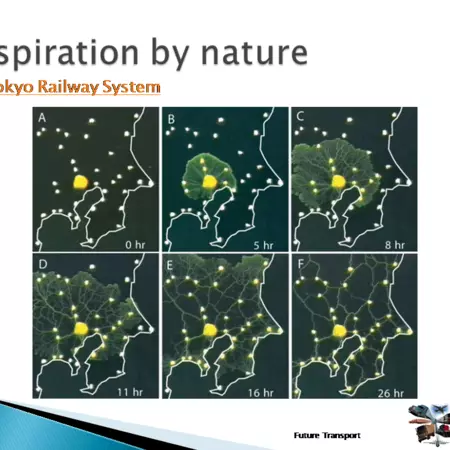 spiration by nature

okyo Railway System

A

0 hr

B

5 hr

C

8 hr

D

11 hr

E

16 hr

F

26 hr

Future Transport